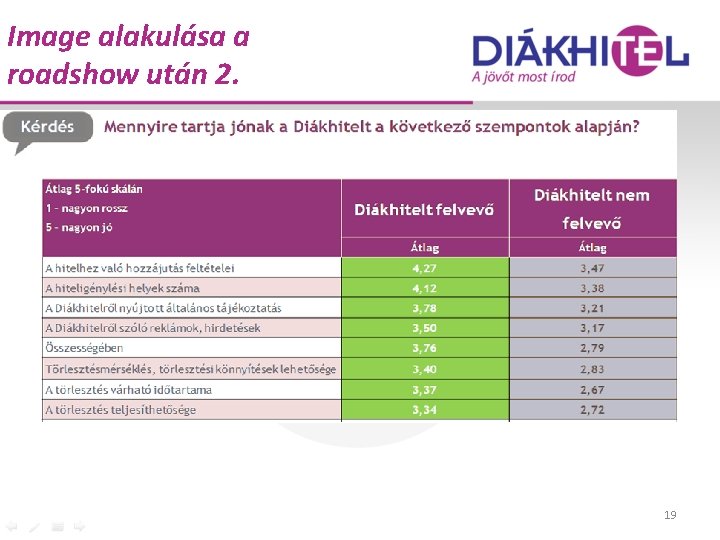 Image alakulása a roadshow után 2.

DIÁKHITEL
A jövőt most írod

Kérdés

Mennyire tartja jónak a Diákhitelt a következő szempontok alapján?

| Átlag 5-fokú skálán 1 - nagyon rossz 5 - nagyon jó | Diákhitelt felvevő | Diákhitelt nem felvevő |
|---|---|---|
| | Átlag | Átlag |
| A hitelhez való hozzájutás feltételei | 4,27 | 3,47 |
| A hiteligénylési helyek száma | 4,12 | 3,38 |
| A Diákhitelről nyújtott általános tájékoztatás | 3,78 | 3,21 |
| A Diákhitelről szóló reklámok, hirdetések | 3,50 | 3,17 |
| Összességében | 3,76 | 2,79 |
| Törlesztésmérséklés, törlesztési könnyítések lehetősége | 3,40 | 2,83 |
| A törlesztés várható időtartama | 3,37 | 2,67 |
| A törlesztés teljesíthetősége | 3,34 | 2,72 |

19